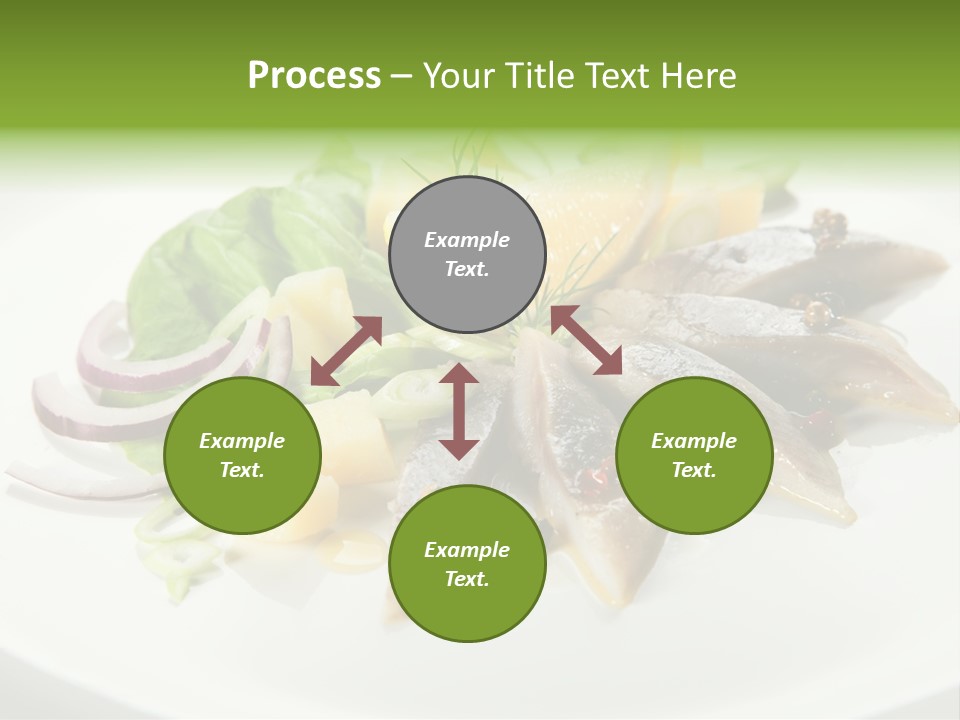 Process – Your Title Text Here

Example Text.

Example Text.

Example Text.

Example Text.